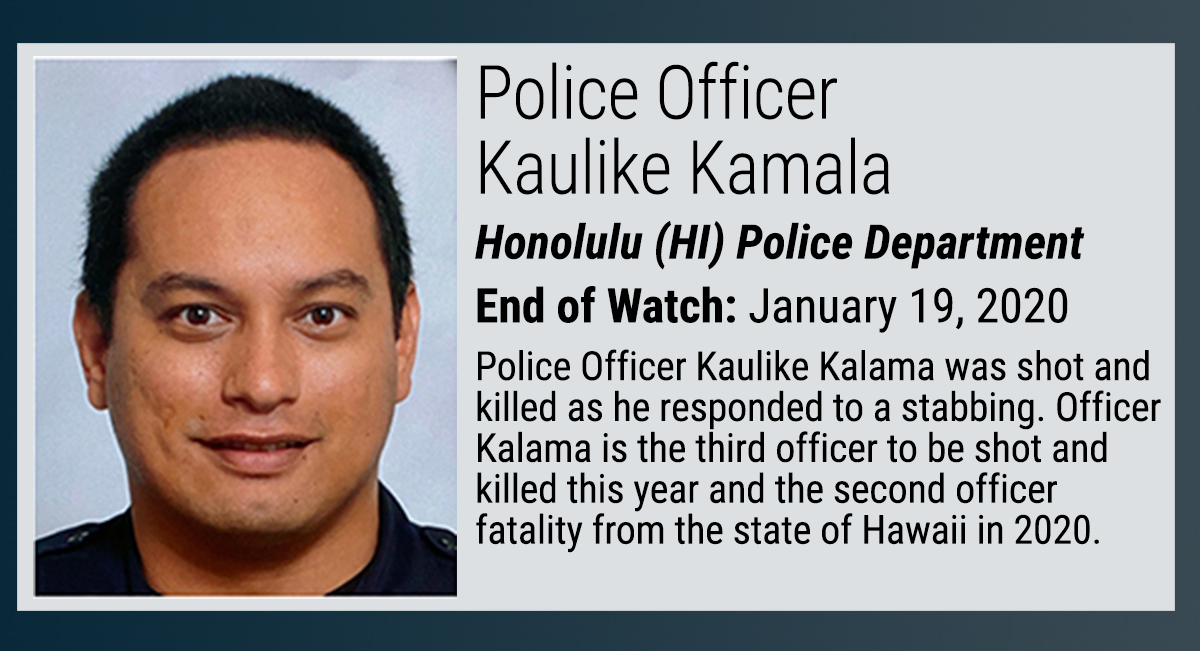 Police Officer
Kaulike Kamala

Honolulu (HI) Police Department

End of Watch: January 19, 2020

Police Officer Kaulike Kalama was shot and killed as he responded to a stabbing. Officer Kalama is the third officer to be shot and killed this year and the second officer fatality from the state of Hawaii in 2020.